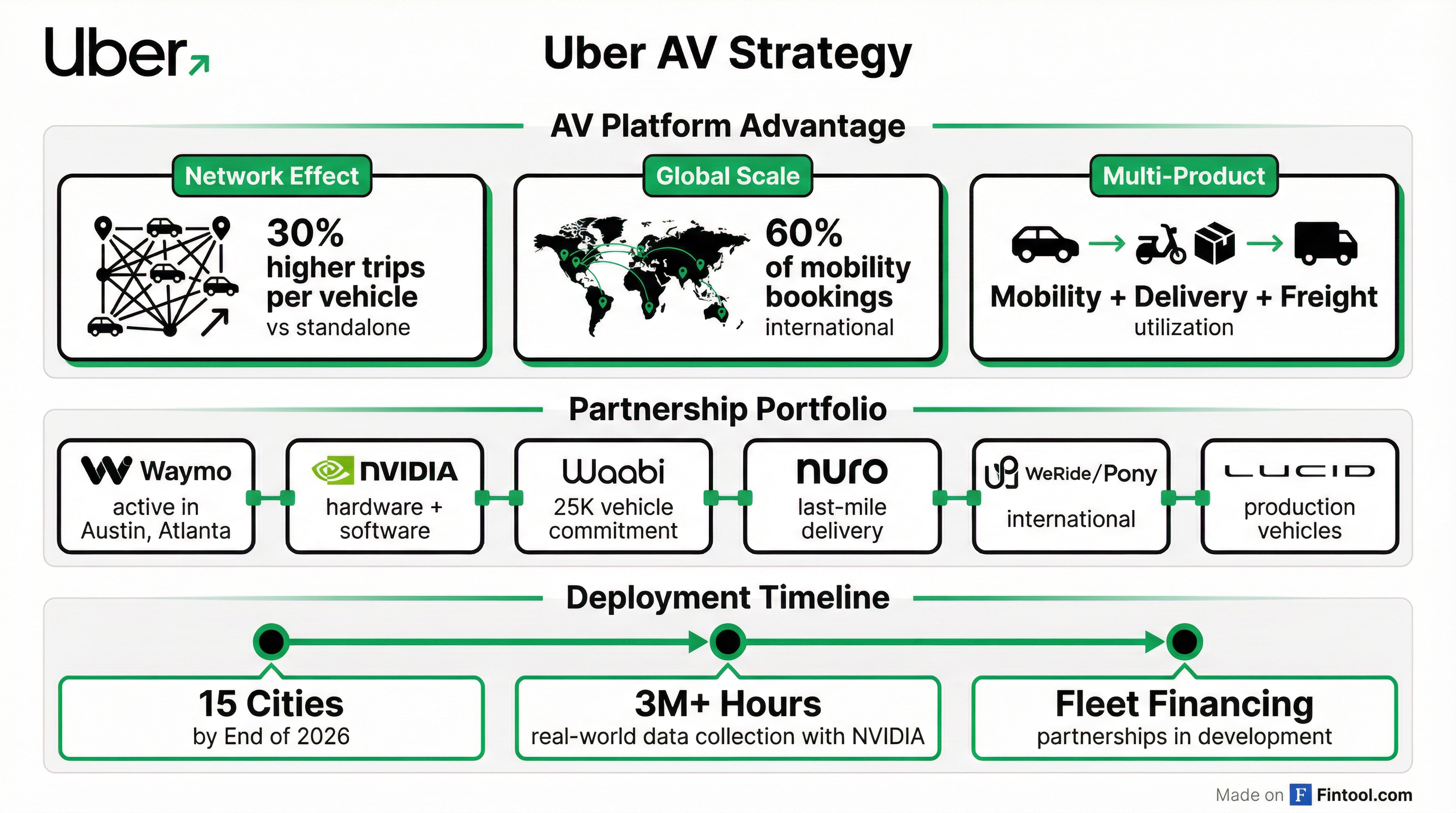 Uber

Uber AV Strategy

AV Platform Advantage

Network Effect

30%
higher trips per vehicle
vs standalone

Global Scale

60%
of mobility bookings
international

Multi-Product

Mobility + Delivery + Freight
utilization

Partnership Portfolio

Waymo
active in Austin, Atlanta

NVIDIA
hardware + software

Waabi
25K vehicle commitment

nuro
last-mile delivery

WeRide/Pony
international

LUCID
production vehicles

Deployment Timeline

15 Cities
by End of 2026

3M+ Hours
real-world data collection with NVIDIA

Fleet Financing
partnerships in development

Made on F Fintool.com